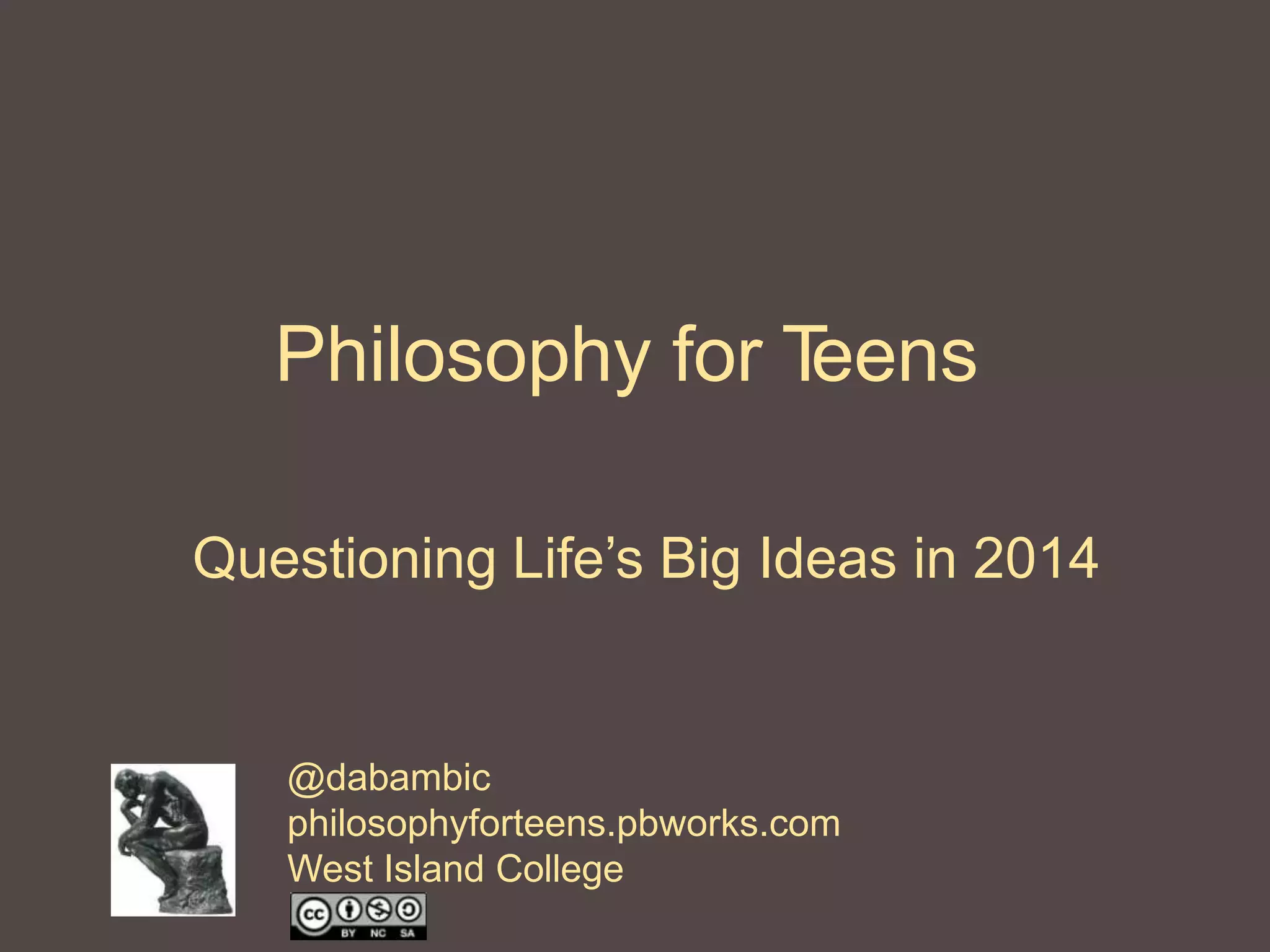 Philosophy for Teens

Questioning Life’s Big Ideas in 2014

@dabambic
philosophyforteens.pbworks.com
West Island College

cc BY NC SA